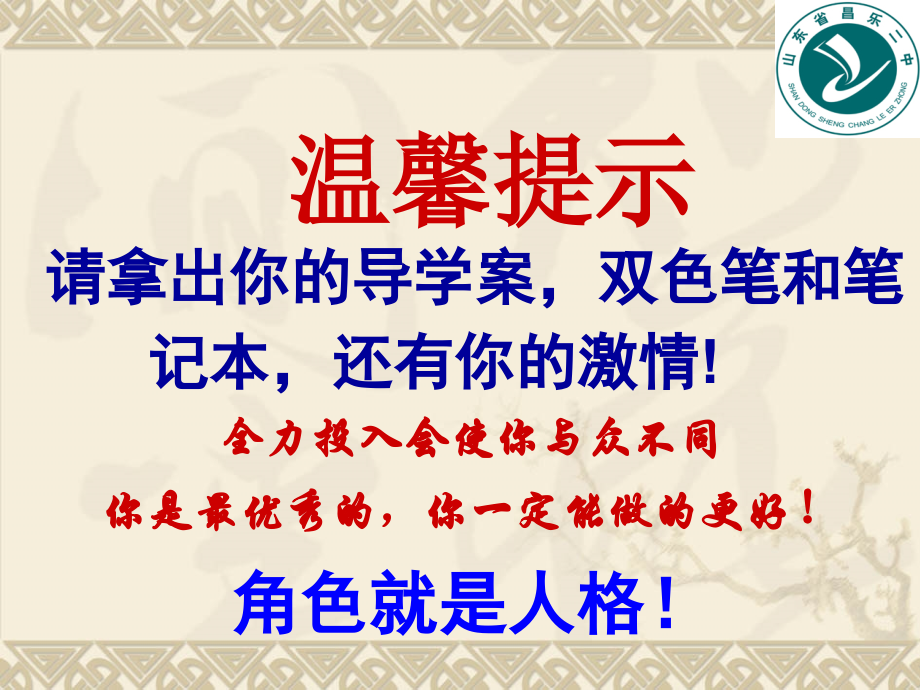 山东省昌乐二中
SHAN DONG SHENG CHANG LE ER ZHONG

温馨提示

请拿出你的导学案，双色笔和笔记本，还有你的激情!

全力投入会使你与众不同

你是最优秀的，你一定能做的更好！

角色就是人格！